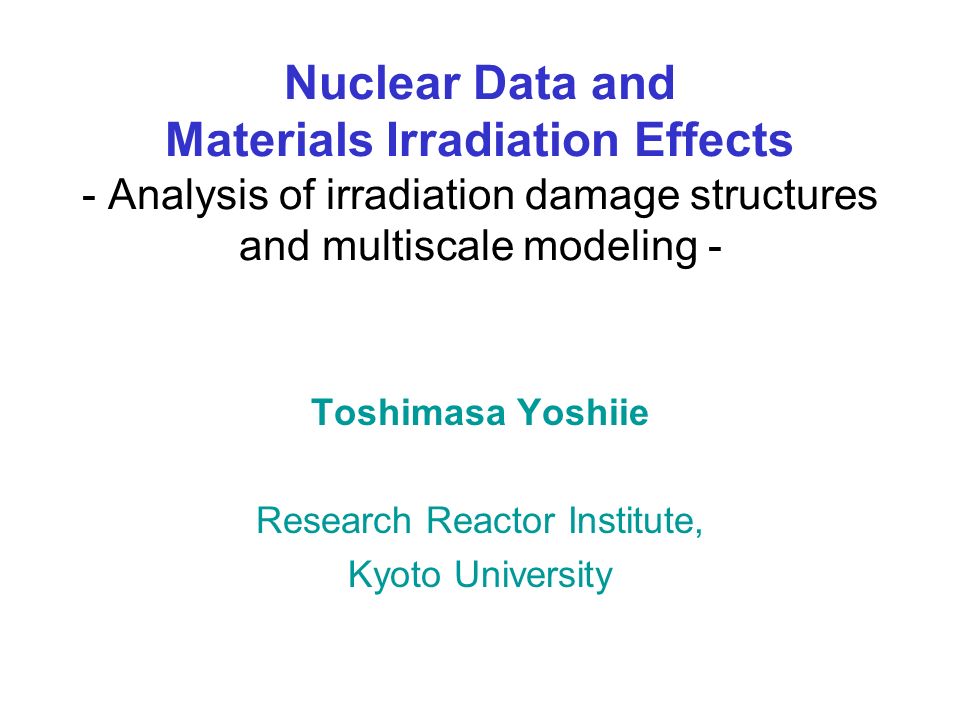 Nuclear Data and
Materials Irradiation Effects
- Analysis of irradiation damage structures and multiscale modeling -

Toshimasa Yoshiie

Research Reactor Institute,
Kyoto University